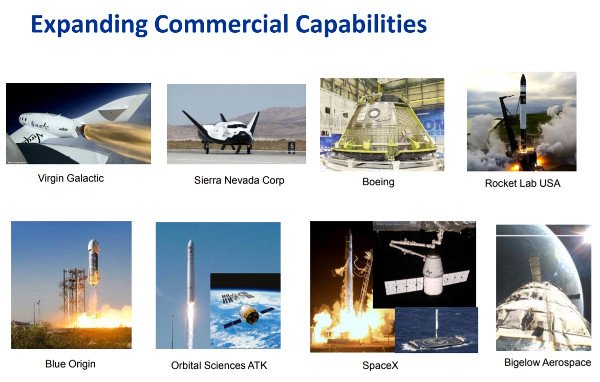 Expanding Commercial Capabilities

Virgin Galactic

Sierra Nevada Corp

Boeing

Rocket Lab USA

Blue Origin

Orbital Sciences ATK

SpaceX

Bigelow Aerospace